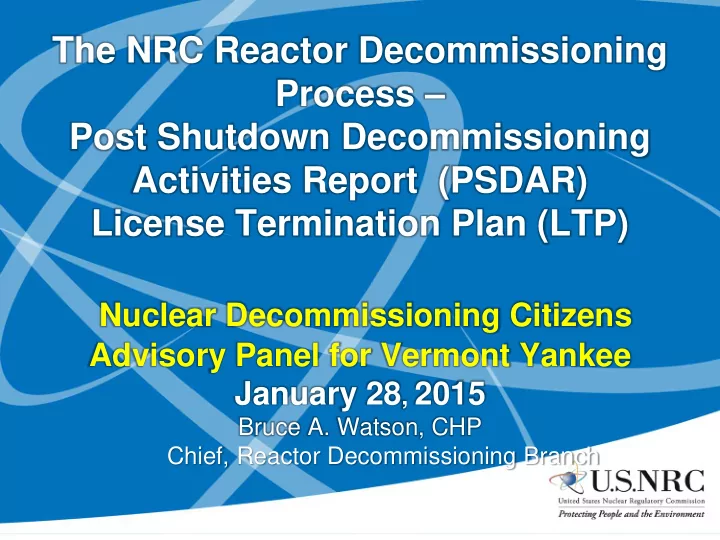 The NRC Reactor Decommissioning Process –
Post Shutdown Decommissioning Activities Report (PSDAR)
License Termination Plan (LTP)

Nuclear Decommissioning Citizens Advisory Panel for Vermont Yankee
January 28, 2015
Bruce A. Watson, CHP
Chief, Reactor Decommissioning Branch

U.S.NRC
United States Nuclear Regulatory Commission
Protecting People and the Environment